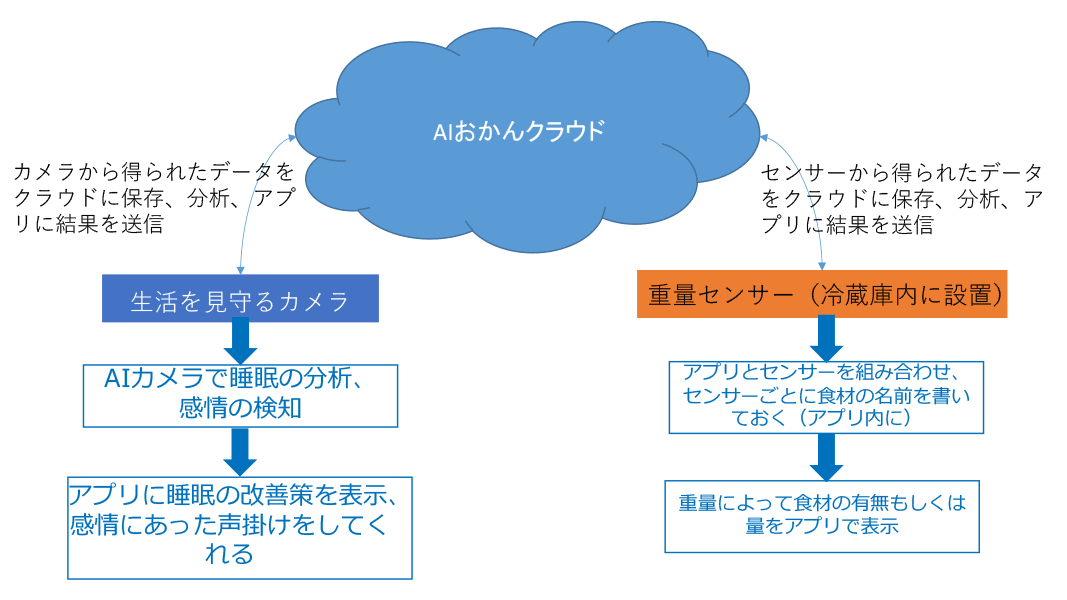 AIおかんクラウド

カメラから得られたデータをクラウドに保存、分析、アプリに結果を送信

センサーから得られたデータをクラウドに保存、分析、アプリに結果を送信

生活を見守るカメラ

AIカメラで睡眠の分析、感情の検知

アプリに睡眠の改善策を表示、感情にあった声掛けをしてくれる

重量センサー（冷蔵庫内に設置）

アプリとセンサーを組み合わせ、センサーごとに食材の名前を書いておく（アプリ内に）

重量によって食材の有無もしくは量をアプリで表示